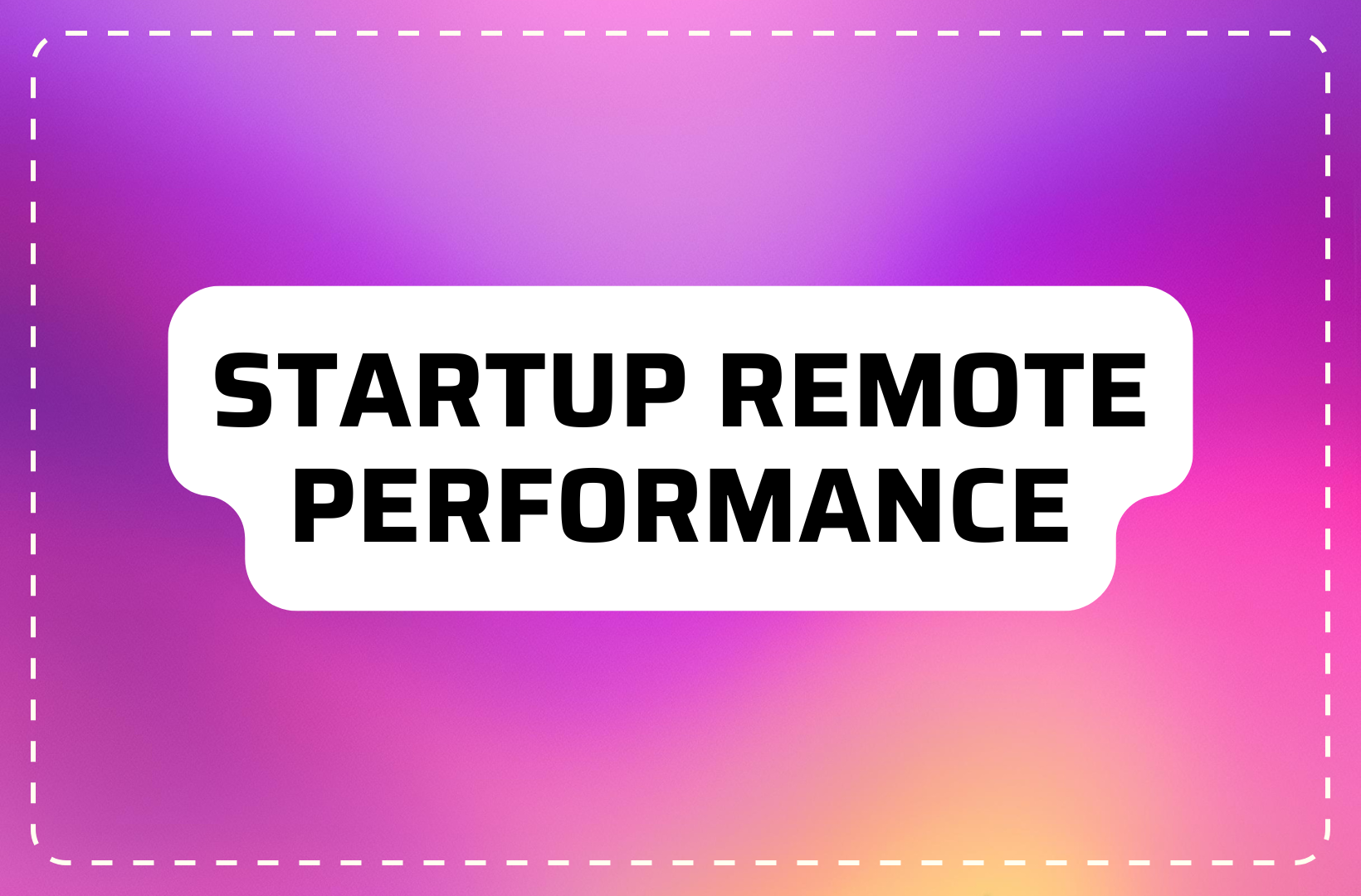 STARTUP REMOTE PERFORMANCE